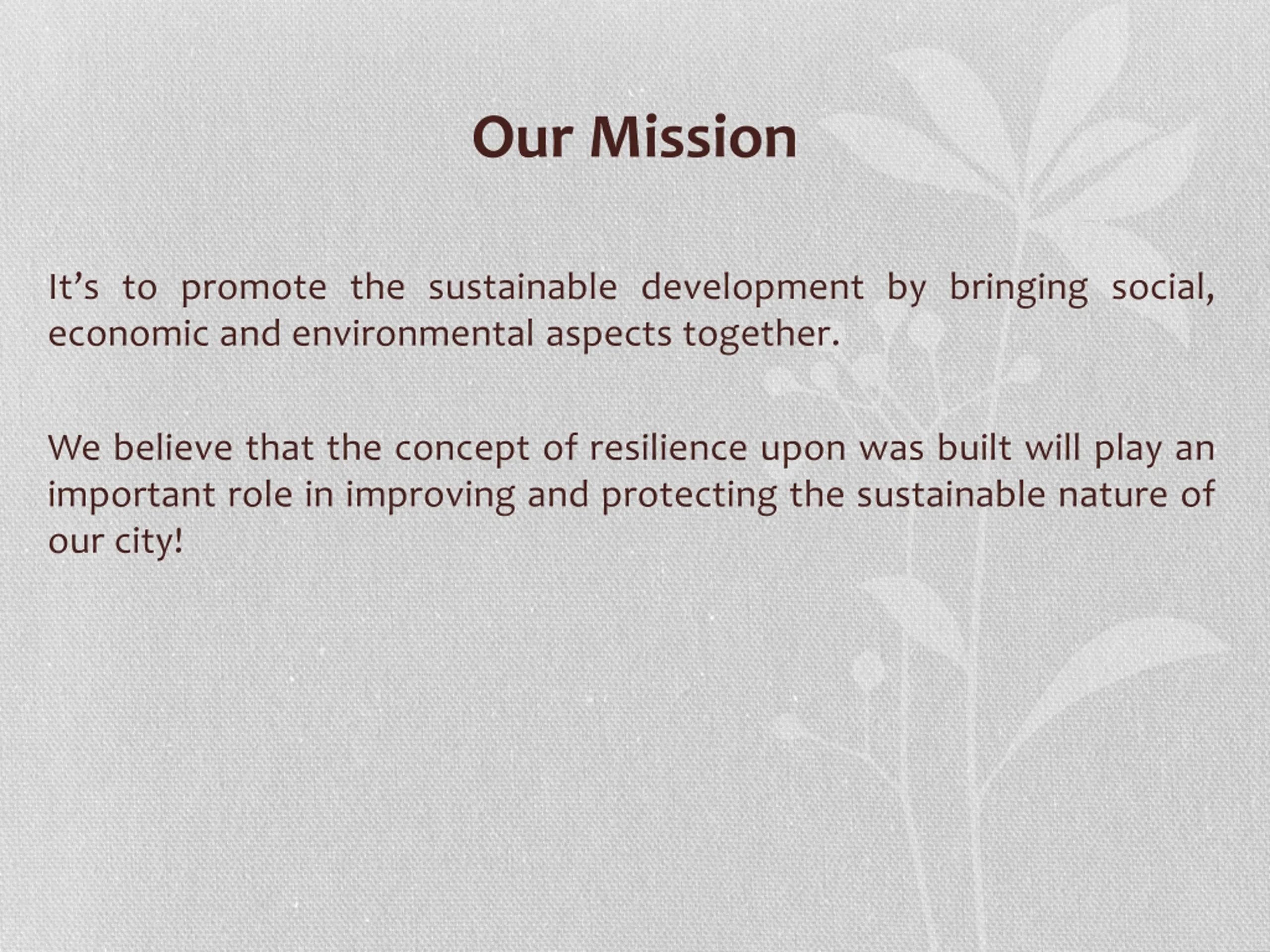 Our Mission

It’s to promote the sustainable development by bringing social, economic and environmental aspects together.

We believe that the concept of resilience upon was built will play an important role in improving and protecting the sustainable nature of our city!